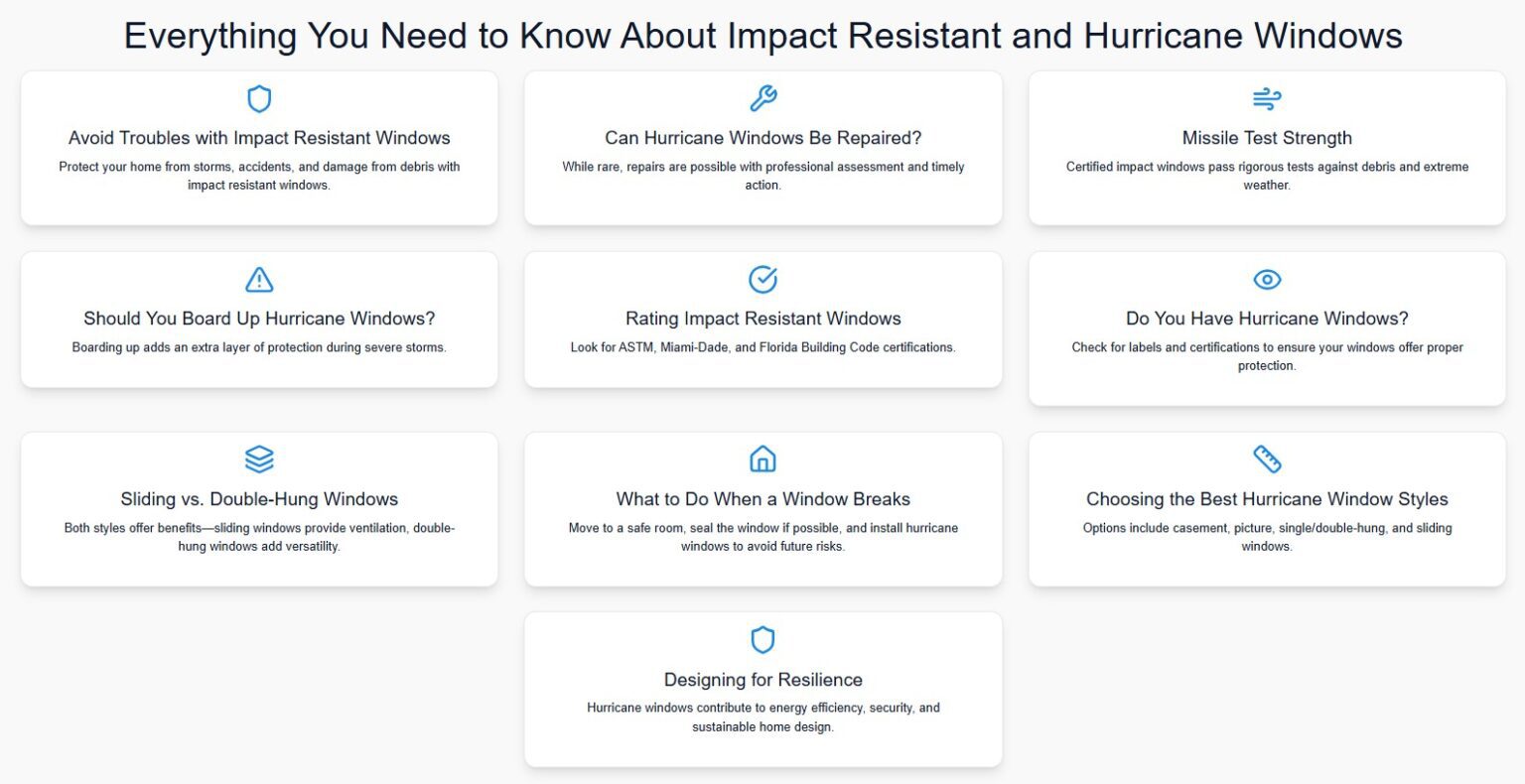 Everything You Need to Know About Impact Resistant and Hurricane Windows

Avoid Troubles with Impact Resistant Windows
Protect your home from storms, accidents, and damage from debris with impact resistant windows.

Can Hurricane Windows Be Repaired?
While rare, repairs are possible with professional assessment and timely action.

Missile Test Strength
Certified impact windows pass rigorous tests against debris and extreme weather.

Should You Board Up Hurricane Windows?
Boarding up adds an extra layer of protection during severe storms.

Rating Impact Resistant Windows
Look for ASTM, Miami-Dade, and Florida Building Code certifications.

Do You Have Hurricane Windows?
Check for labels and certifications to ensure your windows offer proper protection.

Sliding vs. Double-Hung Windows
Both styles offer benefits—sliding windows provide ventilation, double-hung windows add versatility.

What to Do When a Window Breaks
Move to a safe room, seal the window if possible, and install hurricane windows to avoid future risks.

Choosing the Best Hurricane Window Styles
Options include casement, picture, single/double-hung, and sliding windows.

Designing for Resilience
Hurricane windows contribute to energy efficiency, security, and sustainable home design.